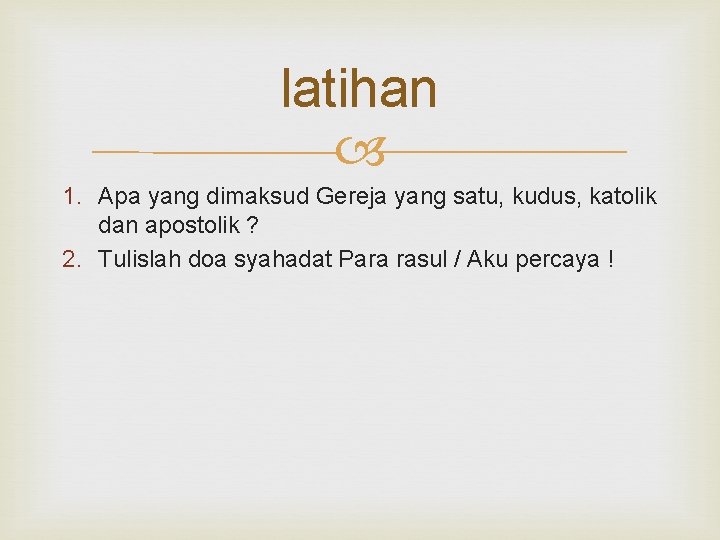 latihan

1. Apa yang dimaksud Gereja yang satu, kudus, katolik dan apostolik ?
2. Tulislah doa syahadat Para rasul / Aku percaya !